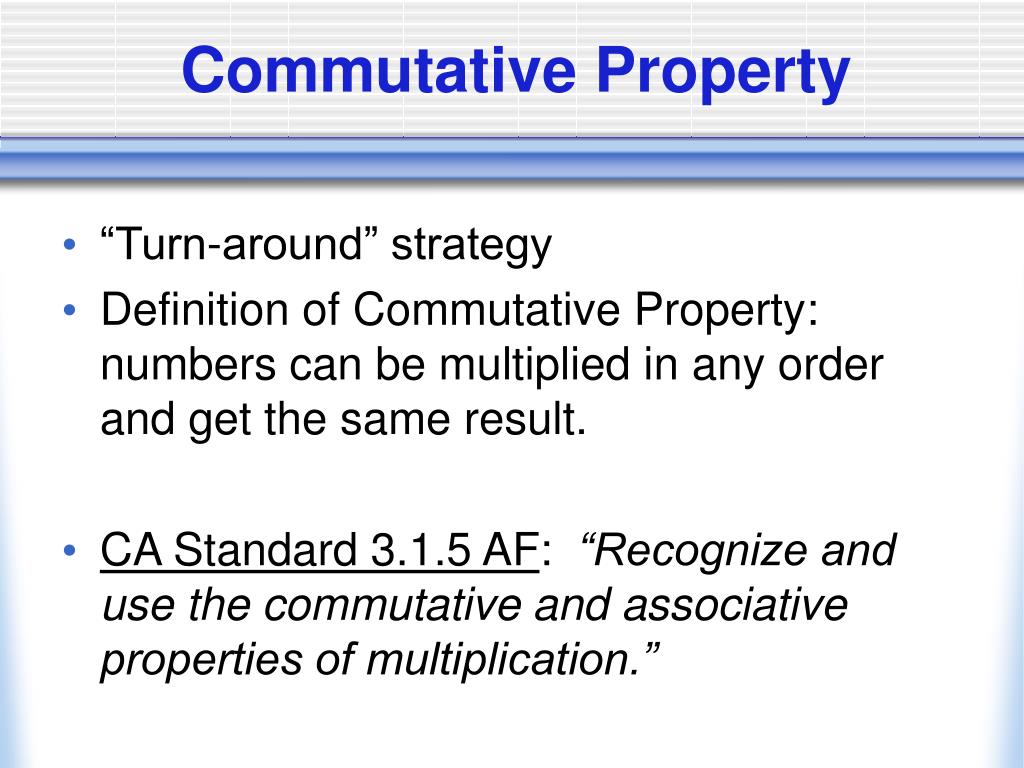 Commutative Property

• “Turn-around” strategy
• Definition of Commutative Property: numbers can be multiplied in any order and get the same result.

• CA Standard 3.1.5 AF: “Recognize and use the commutative and associative properties of multiplication.”